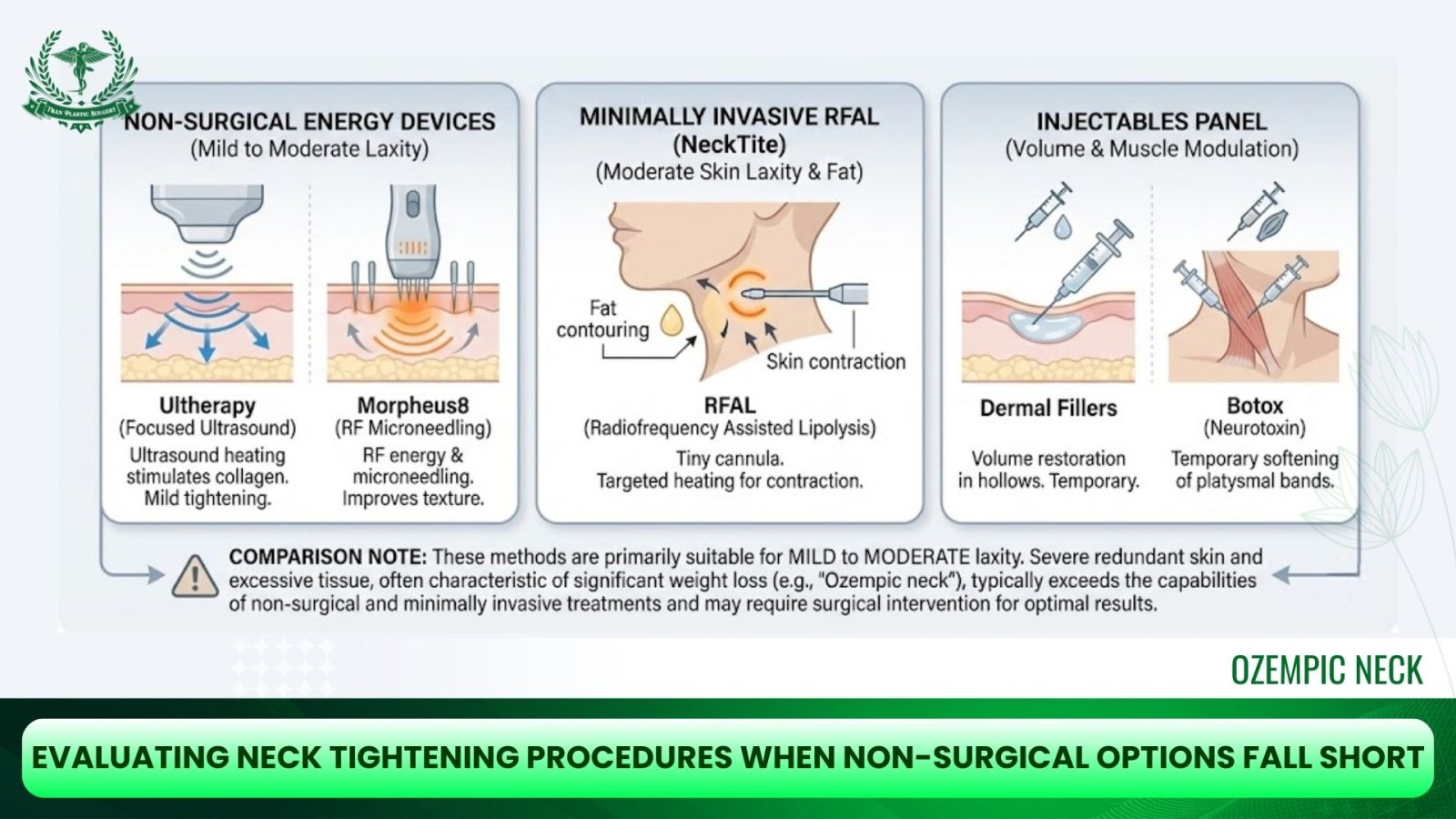 TRAN PLASTIC SURGERY

NON-SURGICAL ENERGY DEVICES
(Mild to Moderate Laxity)

Ultherapy
(Focused Ultrasound)
Ultrasound heating stimulates collagen. Mild tightening.

Morpheus8
(RF Microneedling)
RF energy & microneedling. Improves texture.

MINIMALLY INVASIVE RFAL
(NeckTite)
(Moderate Skin Laxity & Fat)

Fat contouring

Skin contraction

RFAL
(Radiofrequency Assisted Lipolysis)
Tiny cannula. Targeted heating for contraction.

INJECTABLES PANEL
(Volume & Muscle Modulation)

Dermal Fillers
Volume restoration in hollows. Temporary.

Botox
(Neurotoxin)
Temporary softening of platysmal bands.

COMPARISON NOTE: These methods are primarily suitable for MILD to MODERATE laxity. Severe redundant skin and excessive tissue, often characteristic of significant weight loss (e.g., "Ozempic neck"), typically exceeds the capabilities of non-surgical and minimally invasive treatments and may require surgical intervention for optimal results.

OZEMPIC NECK

EVALUATING NECK TIGHTENING PROCEDURES WHEN NON-SURGICAL OPTIONS FALL SHORT